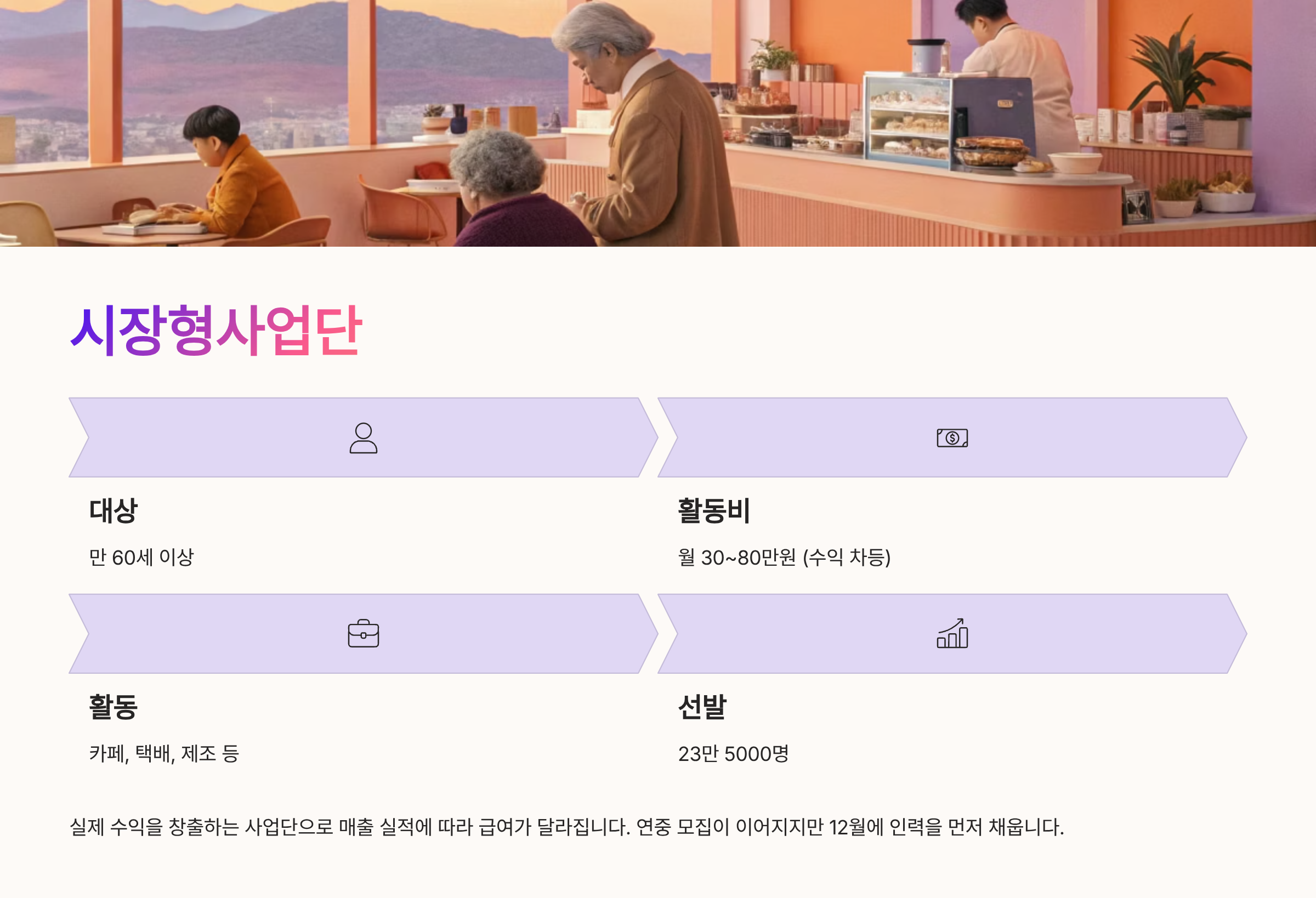 시장형사업단

대상

만 60세 이상

활동비

월 30~80만원 (수익 차등)

활동

카페, 택배, 제조 등

선발

23만 5000명

실제 수익을 창출하는 사업단으로 매출 실적에 따라 급여가 달라집니다. 연중 모집이 이어지지만 12월에 인력을 먼저 채웁니다.